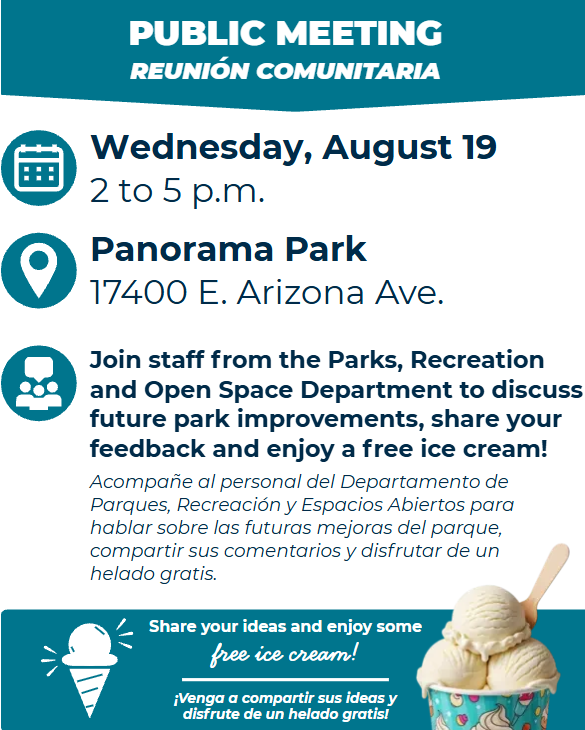 PUBLIC MEETING
REUNIÓN COMUNITARIA

Wednesday, August 19
2 to 5 p.m.

Panorama Park
17400 E. Arizona Ave.

Join staff from the Parks, Recreation and Open Space Department to discuss future park improvements, share your feedback and enjoy a free ice cream!

Acompañe al personal del Departamento de Parques, Recreación y Espacios Abiertos para hablar sobre las futuras mejoras del parque, compartir sus comentarios y disfrutar de un helado gratis.

Share your ideas and enjoy some free ice cream!

¡Venga a compartir sus ideas y disfrute de un helado gratis!